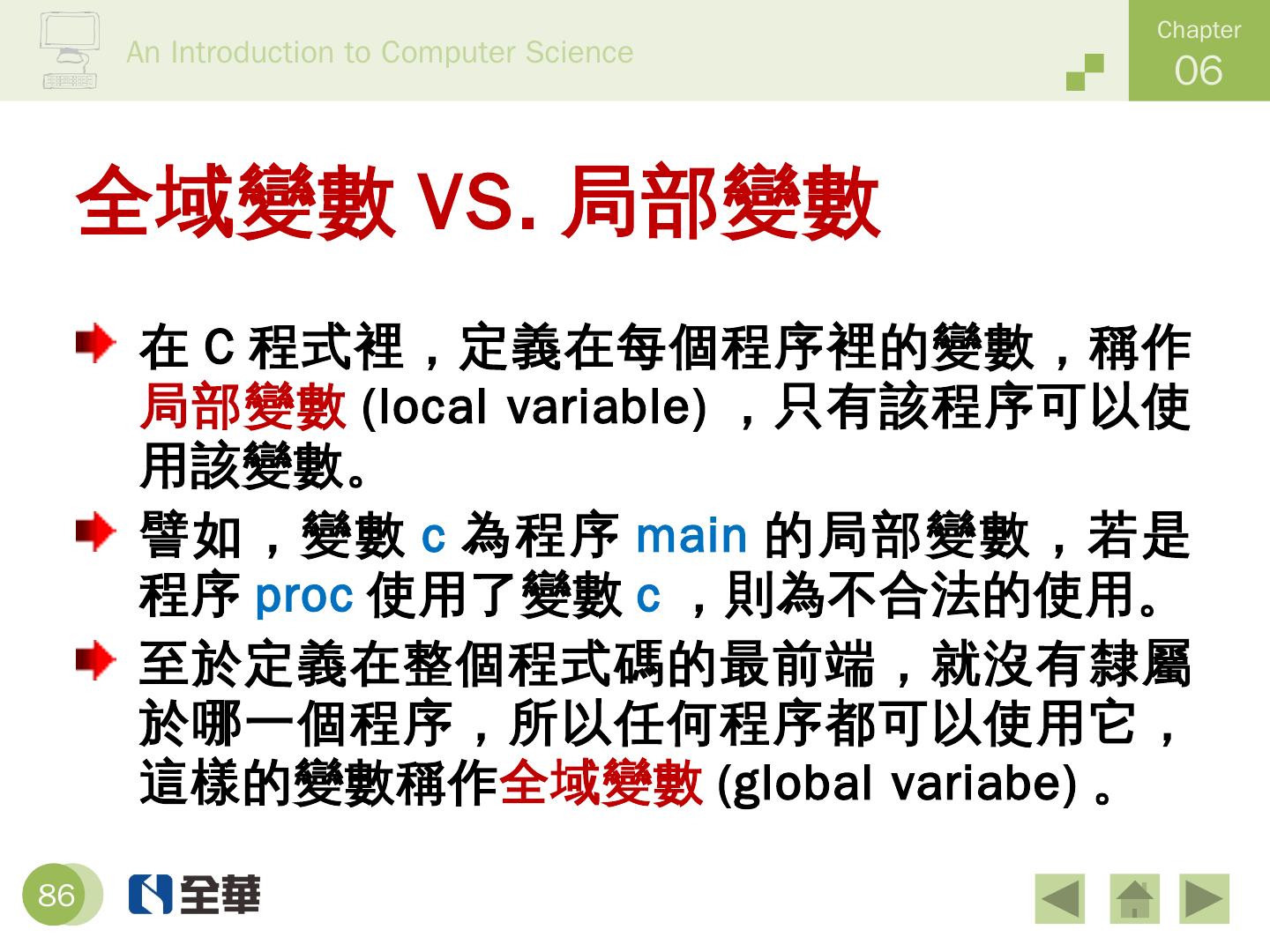 An Introduction to Computer Science

Chapter
06

全域變數 VS. 局部變數

在 C 程式裡，定義在每個程序裡的變數，稱作局部變數 (local variable) ，只有該程序可以使用該變數。

譬如，變數 c 為程序 main 的局部變數，若是程序 proc 使用了變數 c ，則為不合法的使用。

至於定義在整個程式碼的最前端，就沒有隸屬於哪一個程序，所以任何程序都可以使用它，這樣的變數稱作全域變數 (global variabe) 。

86

全華